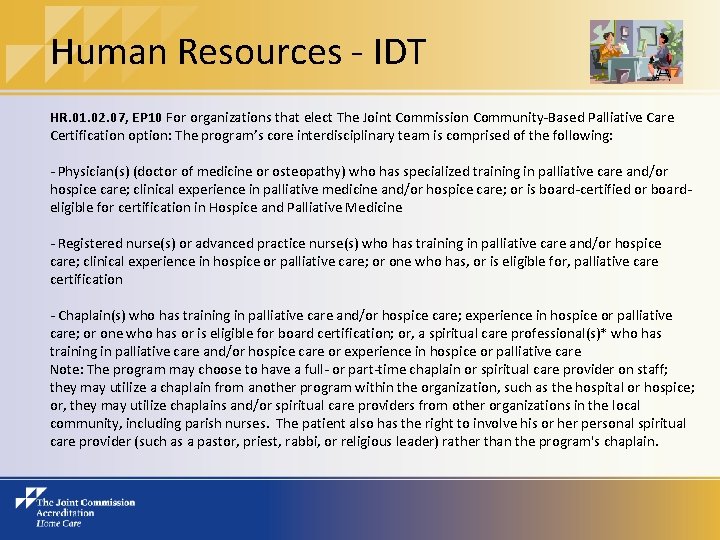 Human Resources - IDT

HR.01.02.07, EP10 For organizations that elect The Joint Commission Community-Based Palliative Care Certification option: The program's core interdisciplinary team is comprised of the following:

- Physician(s) (doctor of medicine or osteopathy) who has specialized training in palliative care and/or hospice care; clinical experience in palliative medicine and/or hospice care; or is board-certified or board-eligible for certification in Hospice and Palliative Medicine

- Registered nurse(s) or advanced practice nurse(s) who has training in palliative care and/or hospice care; clinical experience in hospice or palliative care; or one who has, or is eligible for, palliative care certification

- Chaplain(s) who has training in palliative care and/or hospice care; experience in hospice or palliative care; or one who has or is eligible for board certification; or, a spiritual care professional(s)* who has training in palliative care and/or hospice care or experience in hospice or palliative care
Note: The program may choose to have a full- or part-time chaplain or spiritual care provider on staff; they may utilize a chaplain from another program within the organization, such as the hospital or hospice; or, they may utilize chaplains and/or spiritual care providers from other organizations in the local community, including parish nurses. The patient also has the right to involve his or her personal spiritual care provider (such as a pastor, priest, rabbi, or religious leader) rather than the program's chaplain.

The Joint Commission
Accreditation
Home Care